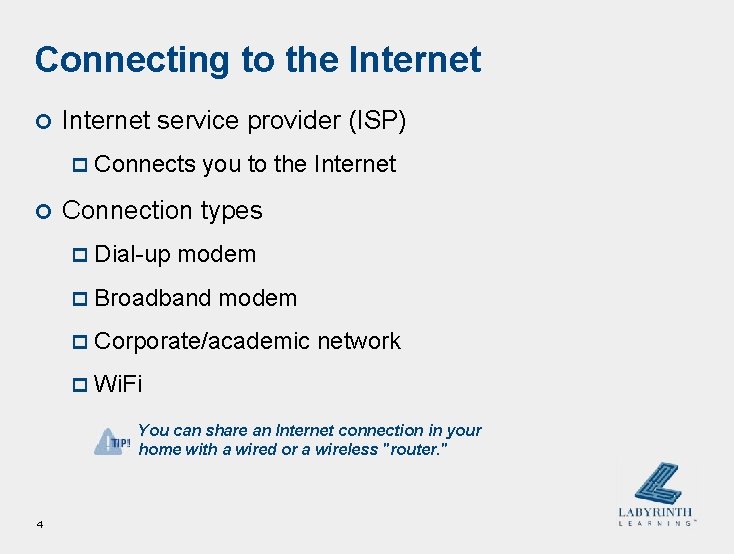 Connecting to the Internet

Internet service provider (ISP)

Connects you to the Internet

Connection types

Dial-up modem

Broadband modem

Corporate/academic network

WiFi

TIP! You can share an Internet connection in your home with a wired or a wireless "router."

4

LABYRINTH LEARNING™